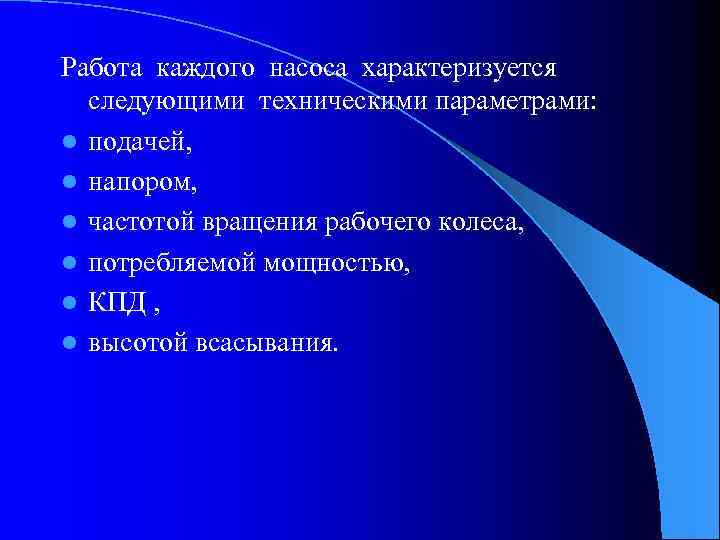 Работа каждого насоса характеризуется следующими техническими параметрами:

- подачей,
- напором,
- частотой вращения рабочего колеса,
- потребляемой мощностью,
- КПД ,
- высотой всасывания.